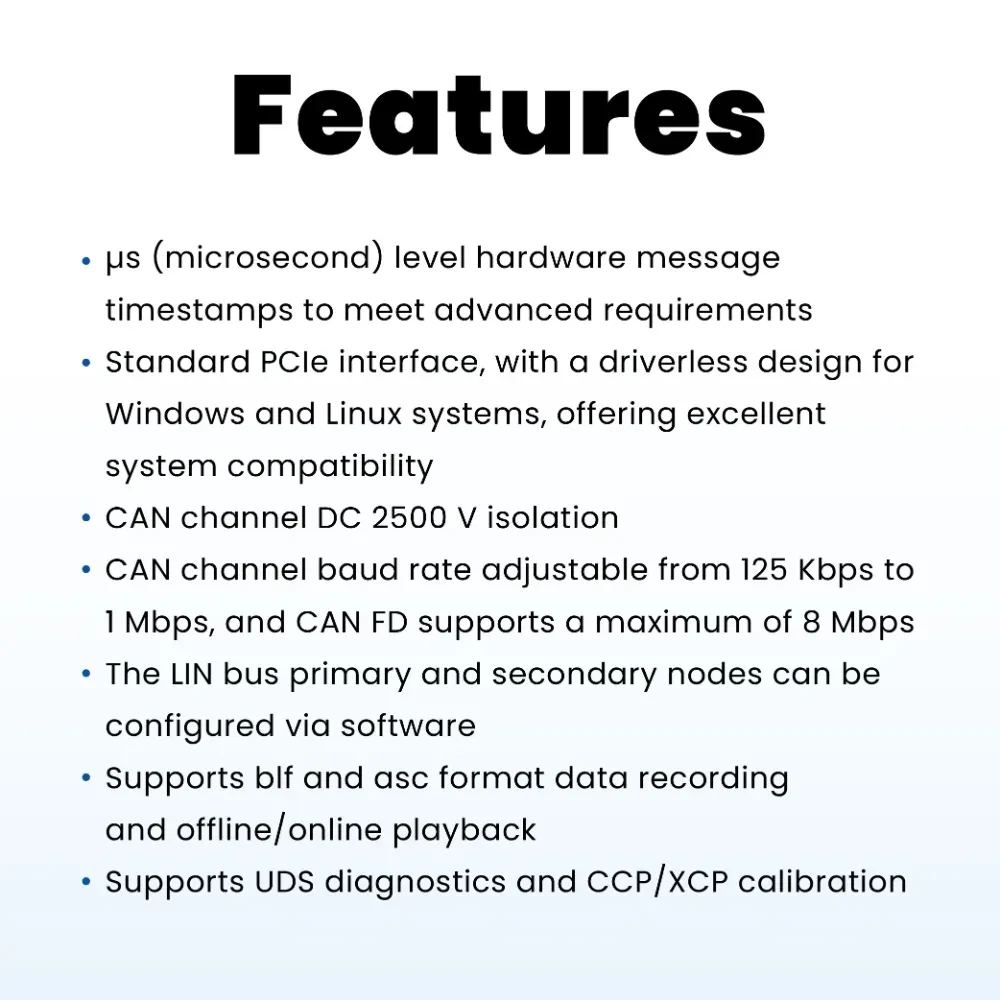 Features

• μs (microsecond) level hardware message timestamps to meet advanced requirements
• Standard PCIe interface, with a driverless design for Windows and Linux systems, offering excellent system compatibility
• CAN channel DC 2500 V isolation
• CAN channel baud rate adjustable from 125 Kbps to 1 Mbps, and CAN FD supports a maximum of 8 Mbps
• The LIN bus primary and secondary nodes can be configured via software
• Supports blf and asc format data recording and offline/online playback
• Supports UDS diagnostics and CCP/XCP calibration